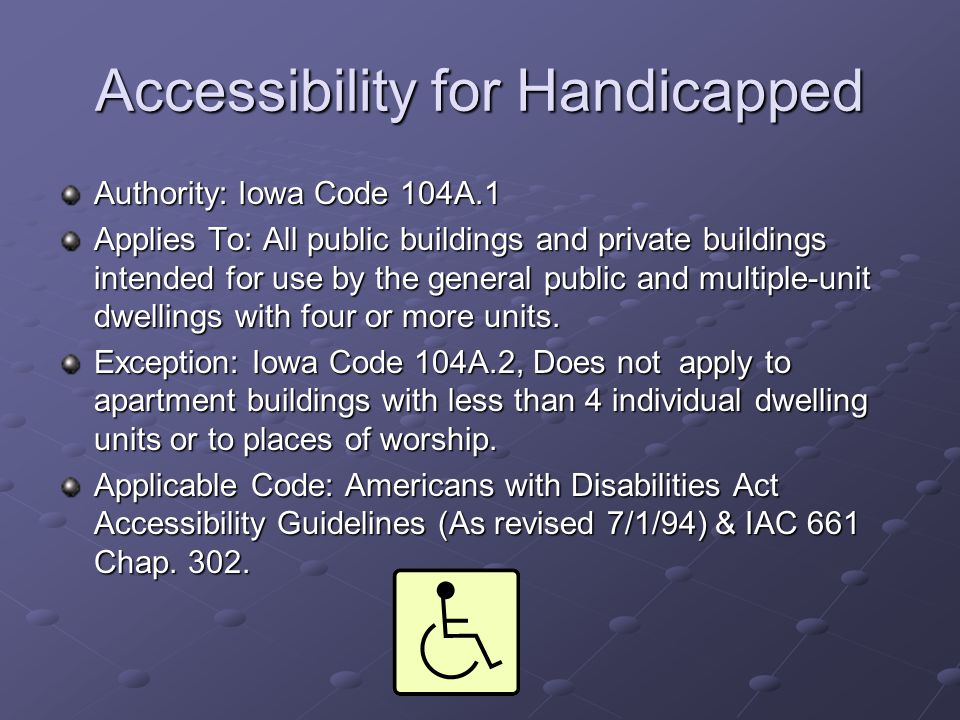 Accessibility for Handicapped

Authority: Iowa Code 104A.1

Applies To: All public buildings and private buildings intended for use by the general public and multiple-unit dwellings with four or more units.

Exception: Iowa Code 104A.2, Does not apply to apartment buildings with less than 4 individual dwelling units or to places of worship.

Applicable Code: Americans with Disabilities Act Accessibility Guidelines (As revised 7/1/94) & IAC 661 Chap. 302.